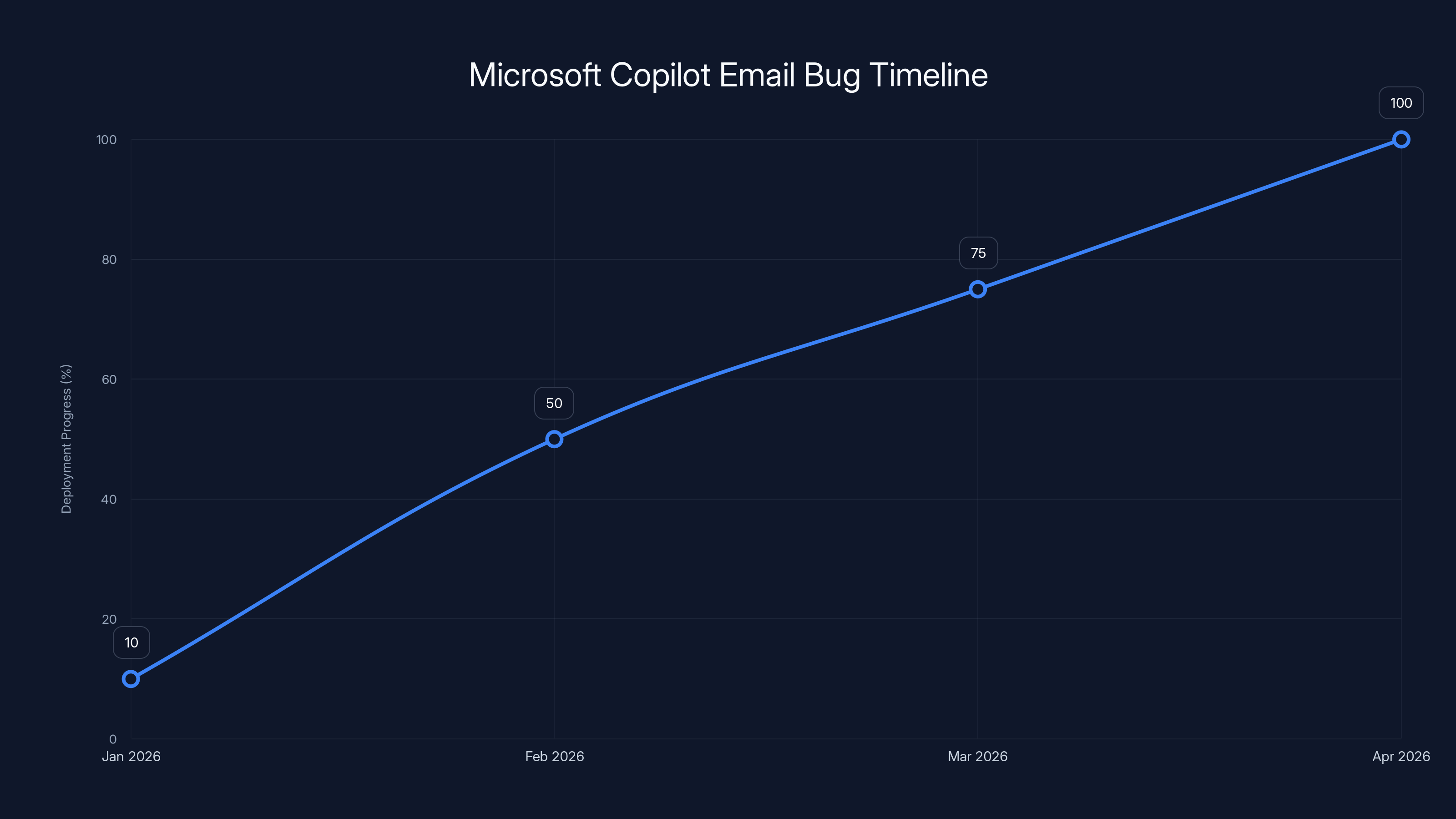 Microsoft Copilot Email Bug Timeline

Deployment Progress (%)

100
80
60
40
20
0

10
50
75
100

Jan 2026
Feb 2026
Mar 2026
Apr 2026